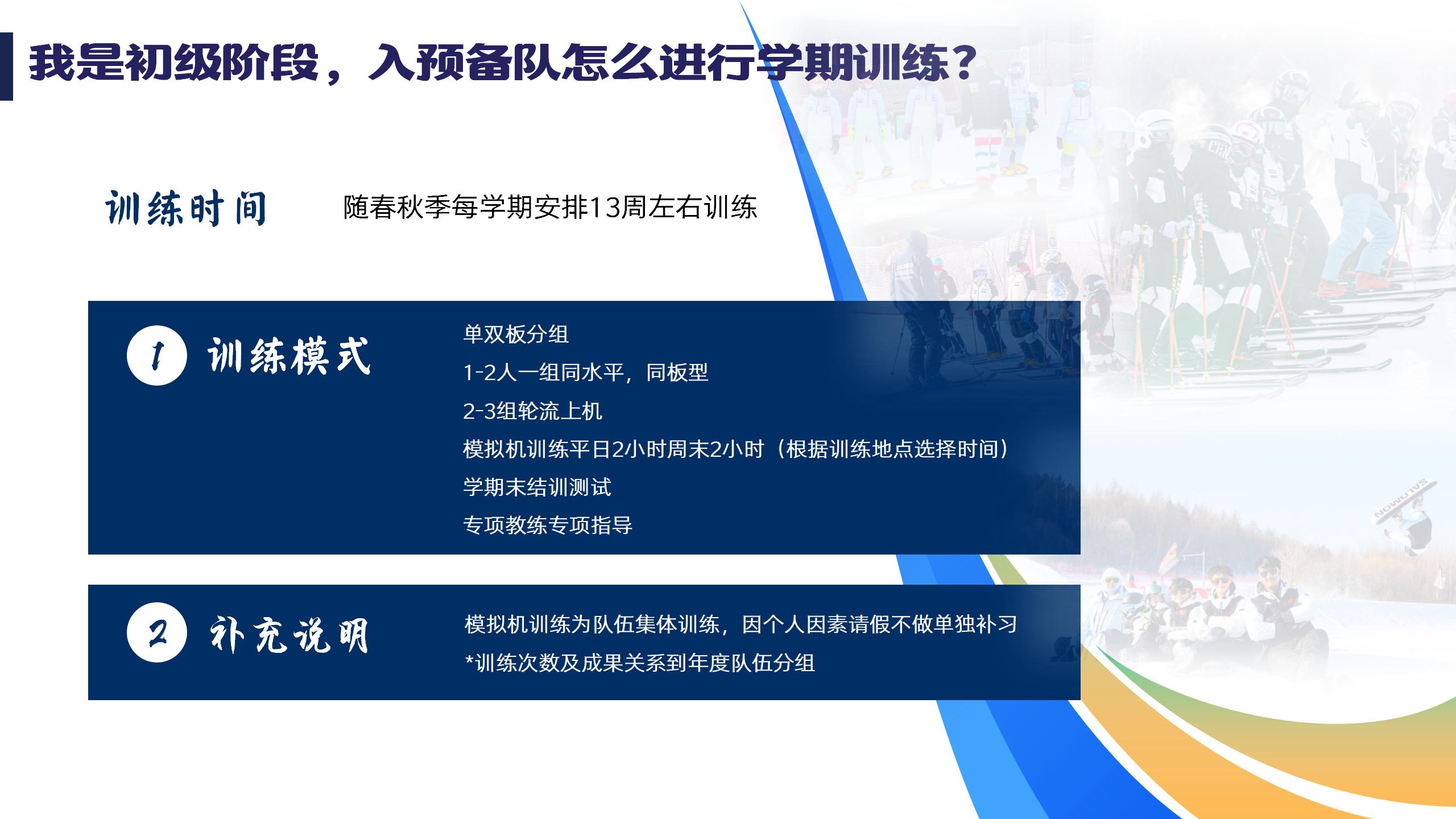 我是初级阶段，入预备队怎么进行学期训练？

训练时间

随春秋季每学期安排13周左右训练

1 训练模式

单双板分组

1-2人一组同水平，同板型

2-3组轮流上机

模拟机训练平日2小时周末2小时（根据训练地点选择时间）

学期末结训测试

专项教练专项指导

2 补充说明

模拟机训练为队伍集体训练，因个人因素请假不做单独补习

*训练次数及成果关系到年度队伍分组